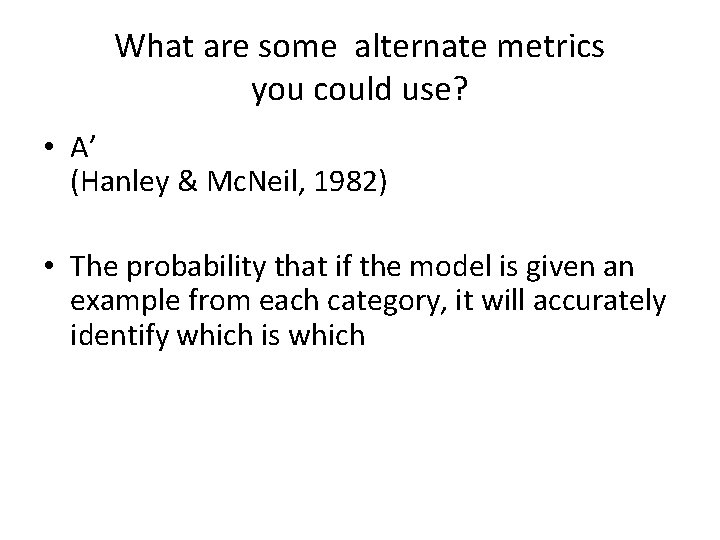 What are some alternate metrics you could use?

• A’
(Hanley & McNeil, 1982)

• The probability that if the model is given an example from each category, it will accurately identify which is which